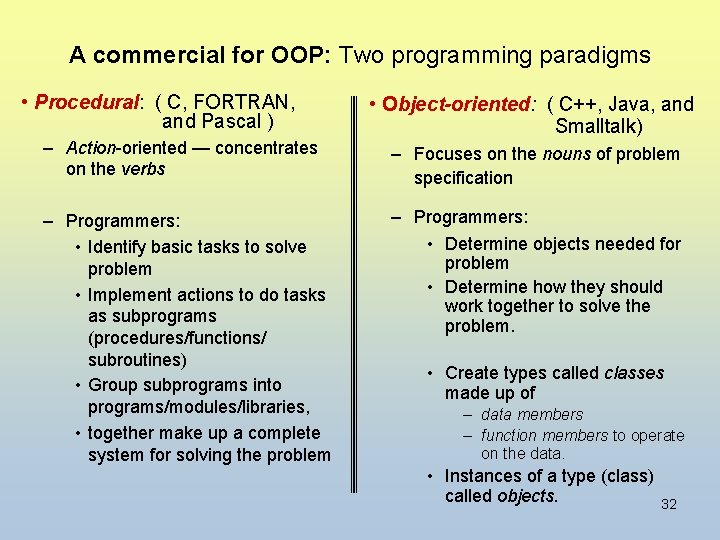 A commercial for OOP: Two programming paradigms

• Procedural: ( C, FORTRAN, and Pascal )

– Action-oriented — concentrates on the verbs

– Programmers:

• Identify basic tasks to solve problem

• Implement actions to do tasks as subprograms (procedures/functions/ subroutines)

• Group subprograms into programs/modules/libraries,

• together make up a complete system for solving the problem

• Object-oriented: ( C++, Java, and Smalltalk)

– Focuses on the nouns of problem specification

– Programmers:

• Determine objects needed for problem

• Determine how they should work together to solve the problem.

• Create types called classes made up of

– data members

– function members to operate on the data.

• Instances of a type (class) called objects.

32